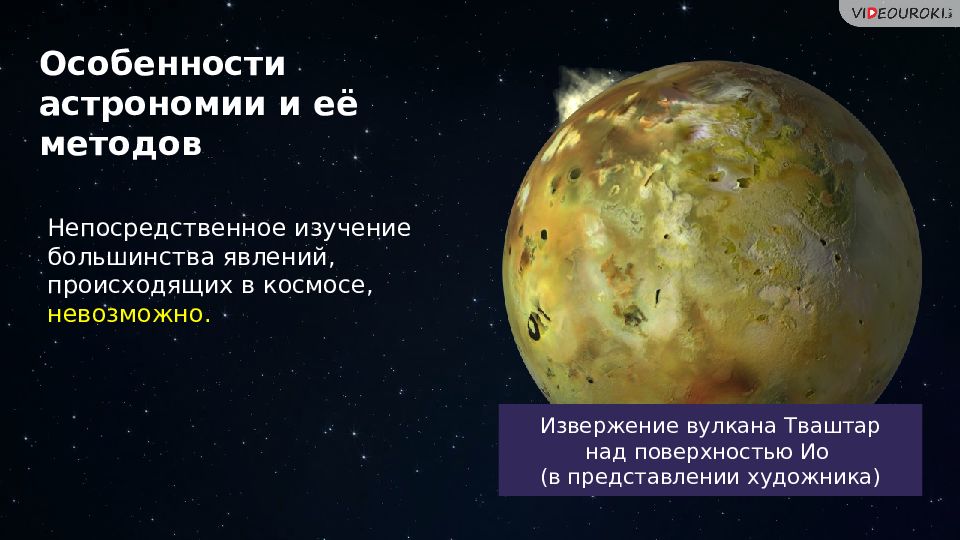 VIDEOUROKI

Особенности астрономии и её методов

Непосредственное изучение большинства явлений, происходящих в космосе, невозможно.

Извержение вулкана Тваштар над поверхностью Ио (в представлении художника)